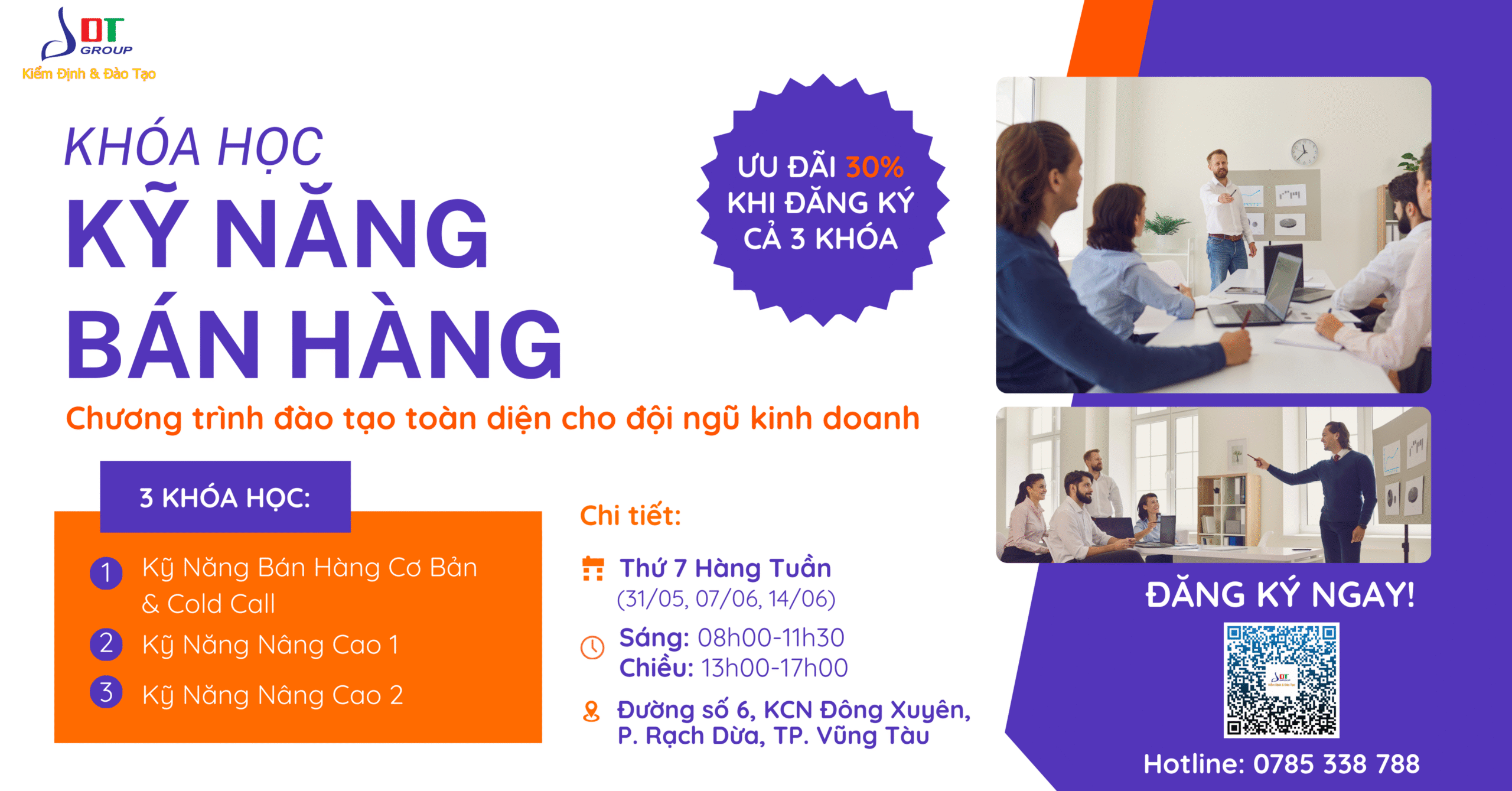 DT GROUP
Kiểm Định & Đào Tạo

KHÓA HỌC
KỸ NĂNG BÁN HÀNG

ƯU ĐÃI 30% KHI ĐĂNG KÝ CẢ 3 KHÓA

Chương trình đào tạo toàn diện cho đội ngũ kinh doanh

3 KHÓA HỌC:
1 Kỹ Năng Bán Hàng Cơ Bản & Cold Call
2 Kỹ Năng Nâng Cao 1
3 Kỹ Năng Nâng Cao 2

Chi tiết:
Thứ 7 Hàng Tuần (31/05, 07/06, 14/06)
Sáng: 08h00-11h30
Chiều: 13h00-17h00
Đường số 6, KCN Đông Xuyên, P. Rạch Dừa, TP. Vũng Tàu

ĐĂNG KÝ NGAY!
Hotline: 0785 338 788